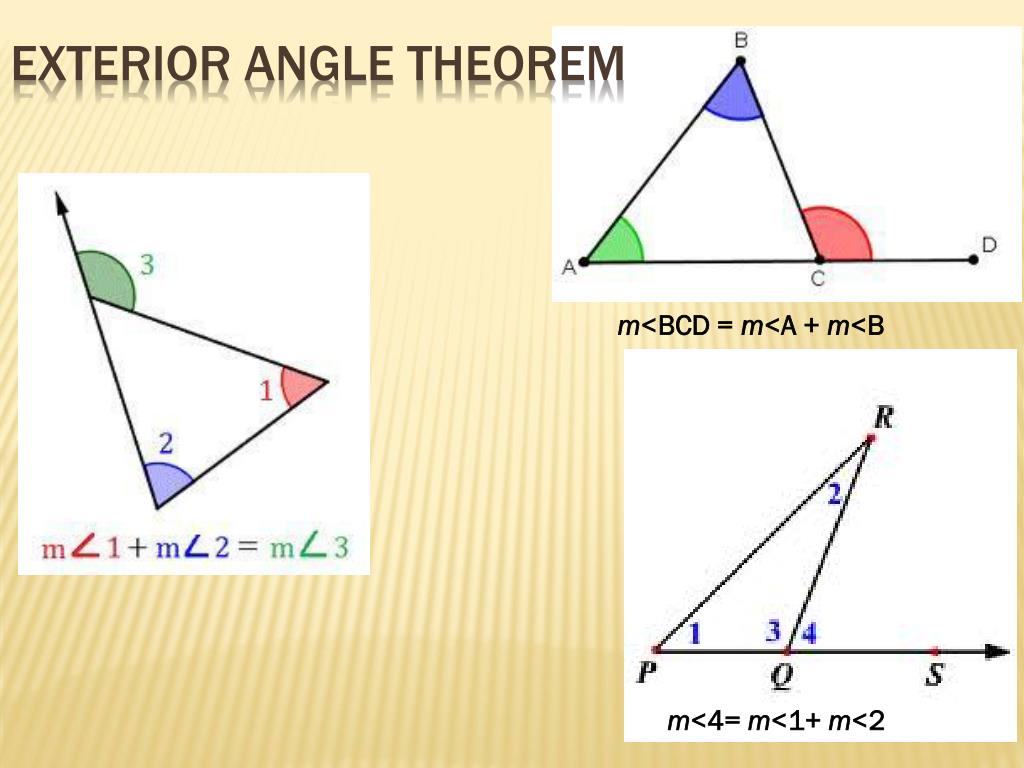 EXTERIOR ANGLE THEOREM

3

1

2

$m\angle 1 + m\angle 2 = m\angle 3$

B

A

C

D

m<BCD = m<A + m<B

R

2

1

3

4

P

Q

S

m<4= m<1+ m<2